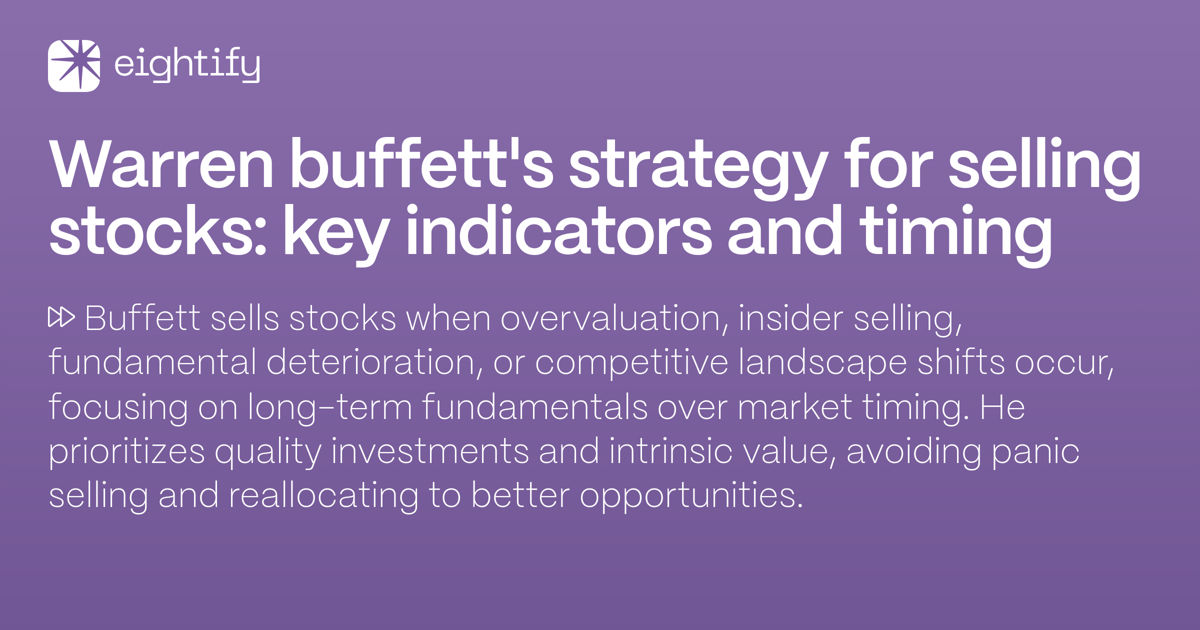 eightify

Warren buffett's strategy for selling stocks: key indicators and timing

⏩ Buffett sells stocks when overvaluation, insider selling, fundamental deterioration, or competitive landscape shifts occur, focusing on long-term fundamentals over market timing. He prioritizes quality investments and intrinsic value, avoiding panic selling and reallocating to better opportunities.